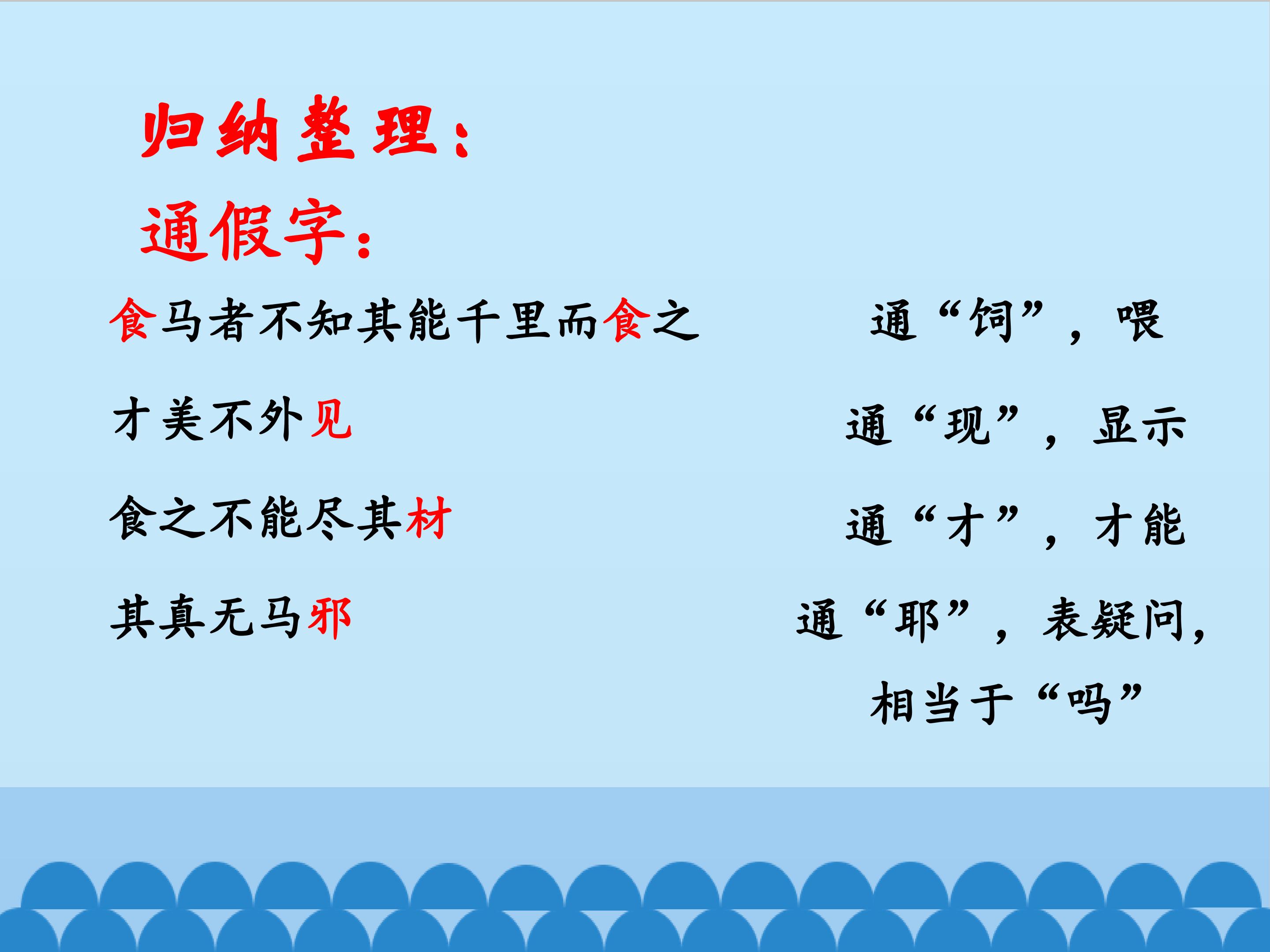 归纳整理：

通假字：

食马者不知其能千里而食之　　通“饲”，喂

才美不外见　　通“现”，显示

食之不能尽其材　　通“才”，才能

其真无马邪　　通“耶”，表疑问，相当于“吗”